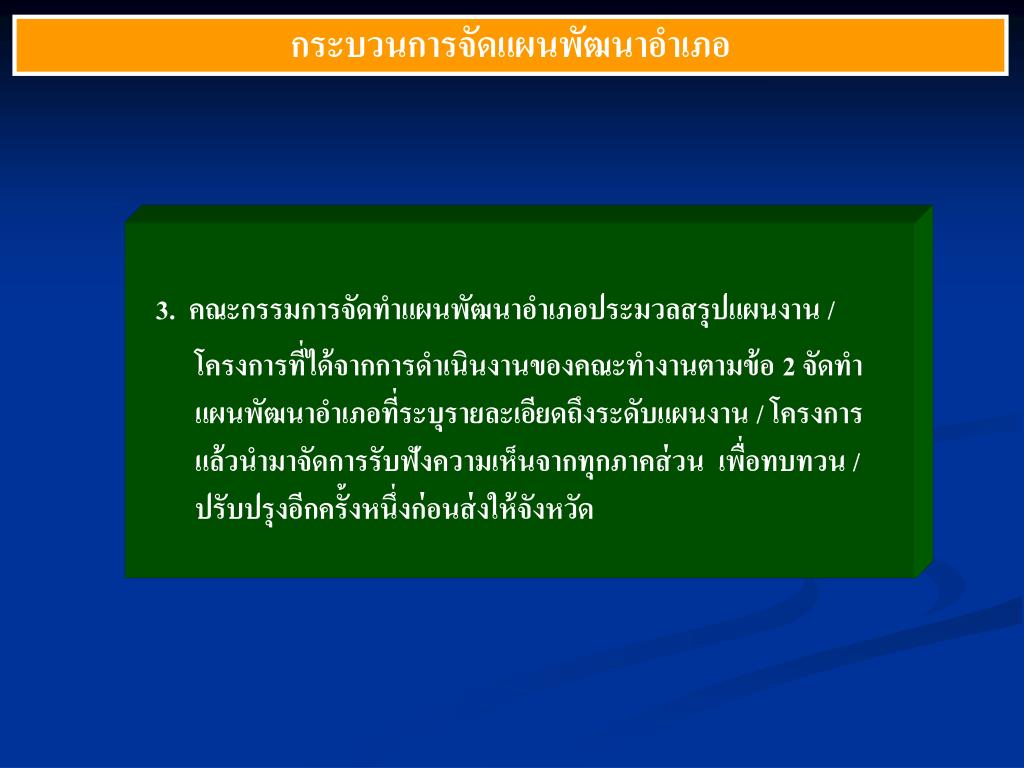 กระบวนการจัดแผนพัฒนาอำเภอ

3. คณะกรรมการจัดทำแผนพัฒนาอำเภอประมวลสรุปแผนงาน / โครงการที่ได้จากการดำเนินงานของคณะทำงานตามข้อ 2 จัดทำแผนพัฒนาอำเภอที่ระบุรายละเอียดถึงระดับแผนงาน / โครงการ แล้วนำมาจัดการรับฟังความเห็นจากทุกภาคส่วน เพื่อทบทวน / ปรับปรุงอีกครั้งหนึ่งก่อนส่งให้จังหวัด